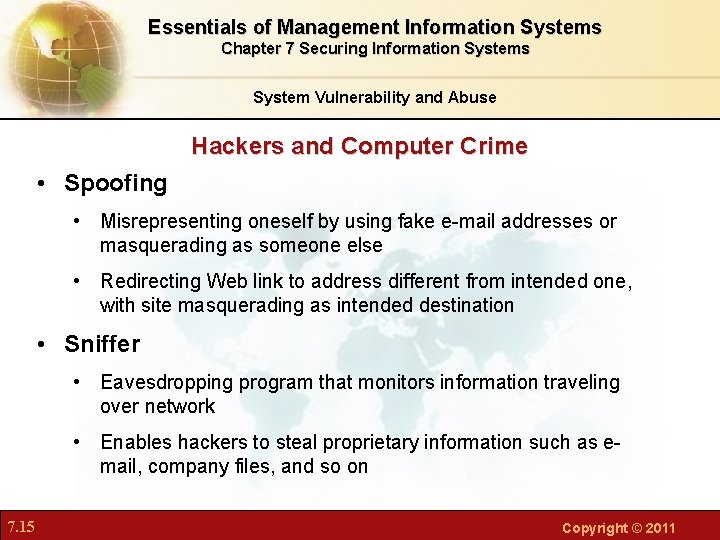 Essentials of Management Information Systems
Chapter 7 Securing Information Systems

System Vulnerability and Abuse

Hackers and Computer Crime

• Spoofing

• Misrepresenting oneself by using fake e-mail addresses or masquerading as someone else

• Redirecting Web link to address different from intended one, with site masquerading as intended destination

• Sniffer

• Eavesdropping program that monitors information traveling over network

• Enables hackers to steal proprietary information such as e-mail, company files, and so on

7.15

Copyright © 2011